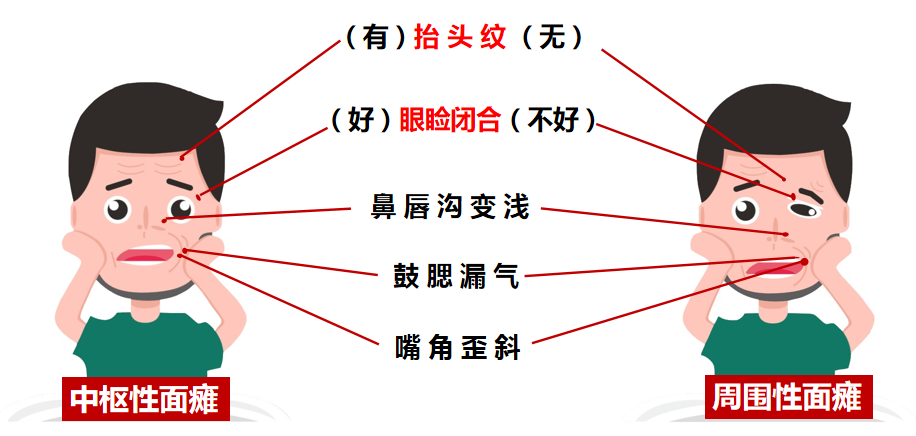 （有）抬头纹（无）

（好）眼睑闭合（不好）

鼻唇沟变浅

鼓腮漏气

嘴角歪斜

中枢性面瘫

周围性面瘫